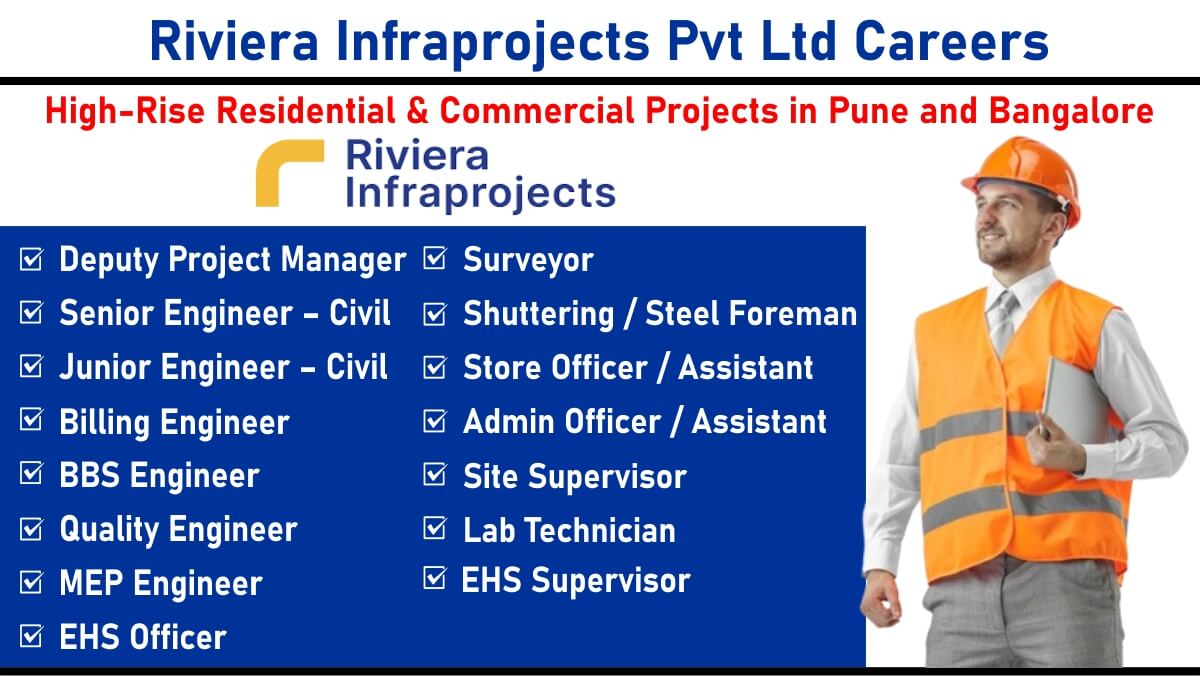 Riviera Infraprojects Pvt Ltd Careers

High-Rise Residential & Commercial Projects in Pune and Bangalore

Riviera Infraprojects

☑ Deputy Project Manager
☑ Senior Engineer – Civil
☑ Junior Engineer – Civil
☑ Billing Engineer
☑ BBS Engineer
☑ Quality Engineer
☑ MEP Engineer
☑ EHS Officer

☑ Surveyor
☑ Shuttering / Steel Foreman
☑ Store Officer / Assistant
☑ Admin Officer / Assistant
☑ Site Supervisor
☑ Lab Technician
☑ EHS Supervisor